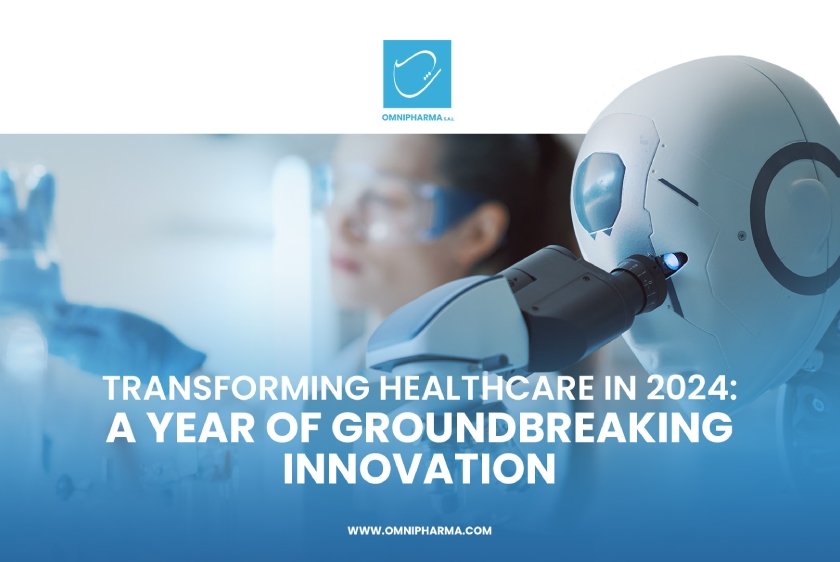 OMNIPHARMA S.A.L.

TRANSFORMING HEALTHCARE IN 2024: A YEAR OF GROUNDBREAKING INNOVATION

WWW.OMNIPHARMA.COM